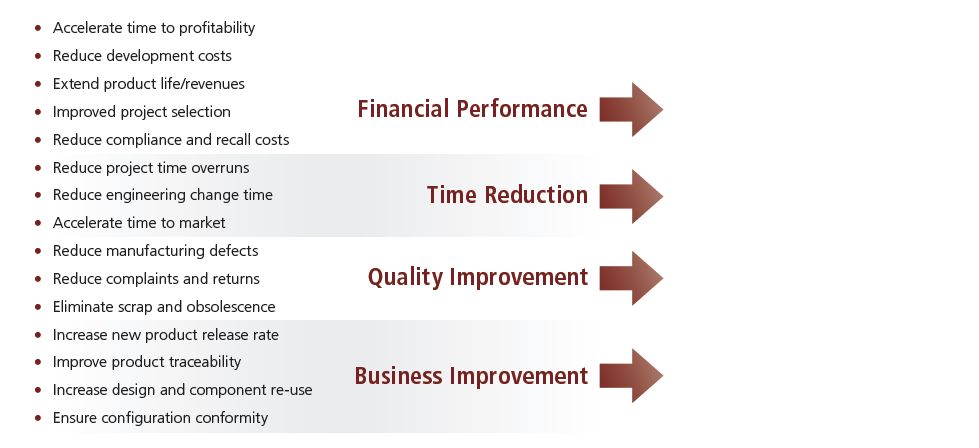 - Accelerate time to profitability
- Reduce development costs
- Extend product life/revenues
- Improved project selection
- Reduce compliance and recall costs

Financial Performance

- Reduce project time overruns
- Reduce engineering change time
- Accelerate time to market

Time Reduction

- Reduce manufacturing defects
- Reduce complaints and returns
- Eliminate scrap and obsolescence

Quality Improvement

- Increase new product release rate
- Improve product traceability
- Increase design and component re-use
- Ensure configuration conformity

Business Improvement